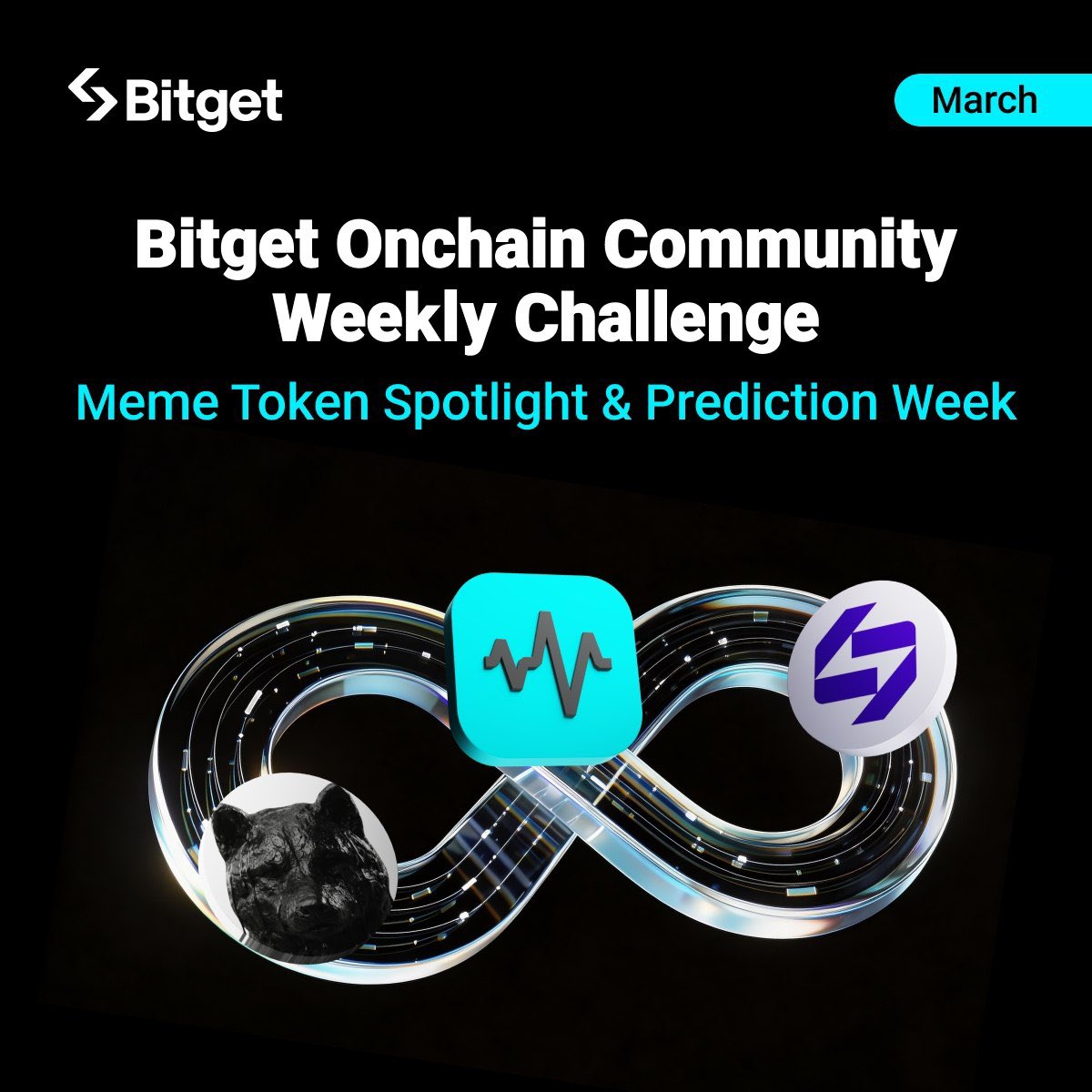 Bitget

March

Bitget Onchain Community Weekly Challenge

Meme Token Spotlight & Prediction Week